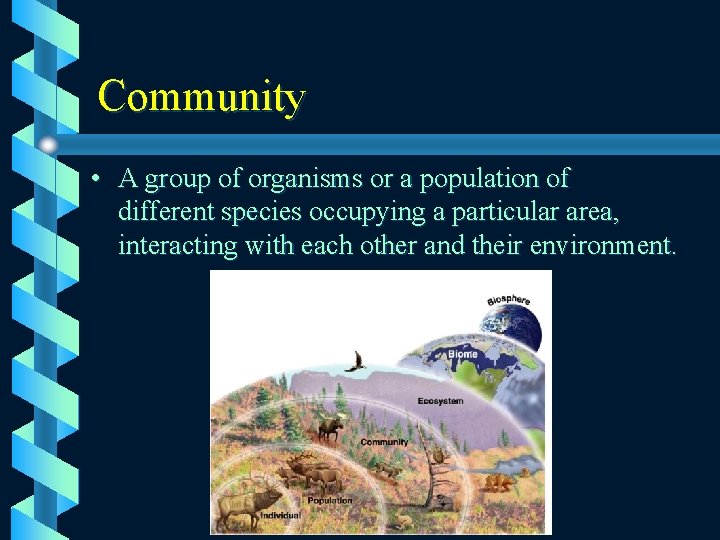 Community

• A group of organisms or a population of different species occupying a particular area, interacting with each other and their environment.

Biosphere
Biome
Ecosystem
Community
Population
Individual